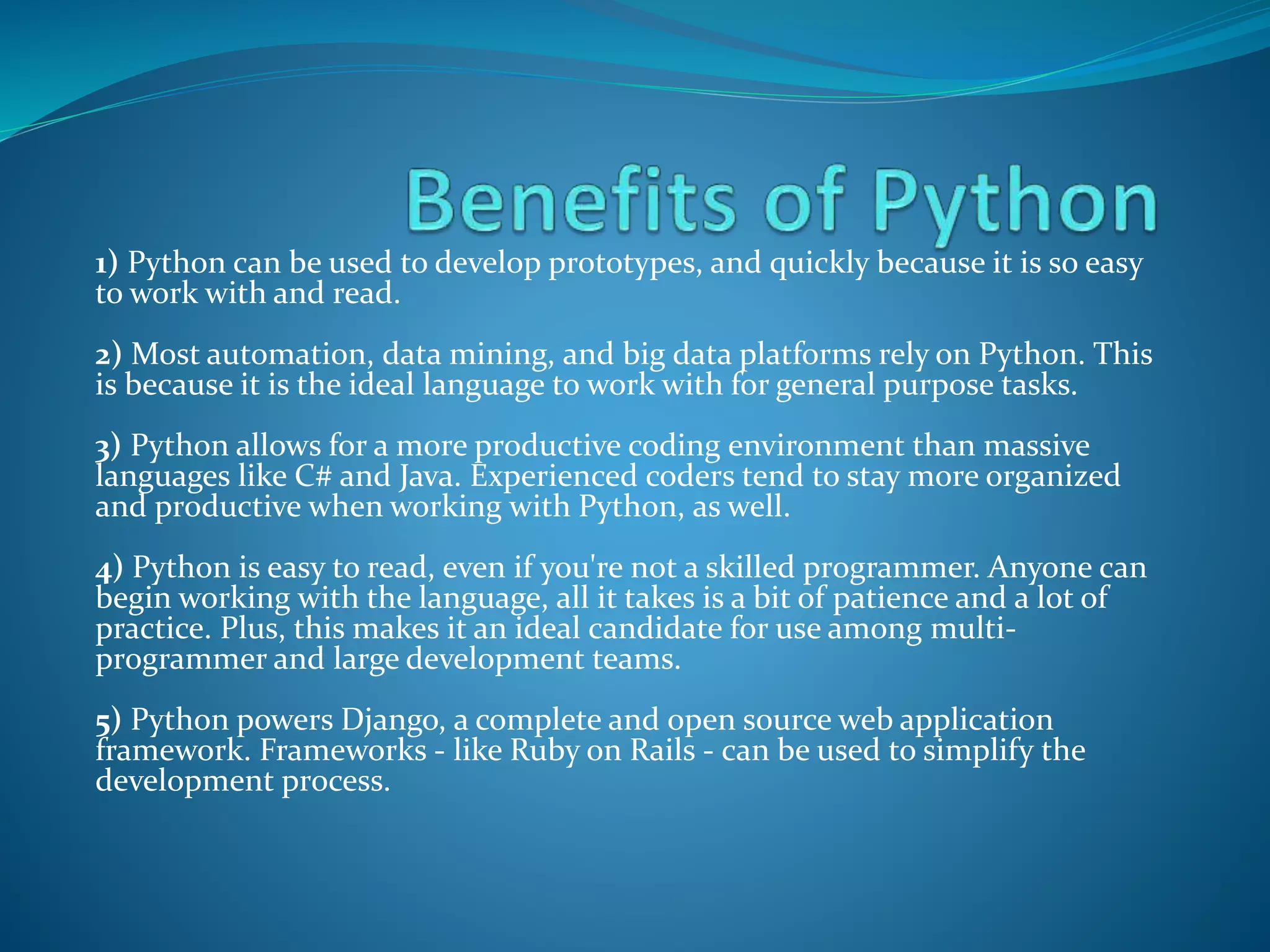 Benefits of Python

1) Python can be used to develop prototypes, and quickly because it is so easy to work with and read.

2) Most automation, data mining, and big data platforms rely on Python. This is because it is the ideal language to work with for general purpose tasks.

3) Python allows for a more productive coding environment than massive languages like C# and Java. Experienced coders tend to stay more organized and productive when working with Python, as well.

4) Python is easy to read, even if you're not a skilled programmer. Anyone can begin working with the language, all it takes is a bit of patience and a lot of practice. Plus, this makes it an ideal candidate for use among multi-programmer and large development teams.

5) Python powers Django, a complete and open source web application framework. Frameworks - like Ruby on Rails - can be used to simplify the development process.